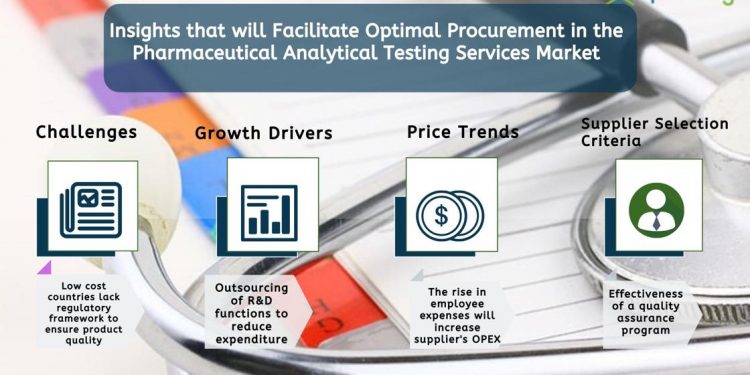 Insights that will Facilitate Optimal Procurement in the Pharmaceutical Analytical Testing Services Market

Challenges

Low cost countries lack regulatory framework to ensure product quality

Growth Drivers

Outsourcing of R&D functions to reduce expenditure

Price Trends

$

The rise in employee expenses will increase supplier's OPEX

Supplier Selection Criteria

Effectiveness of a quality assurance program